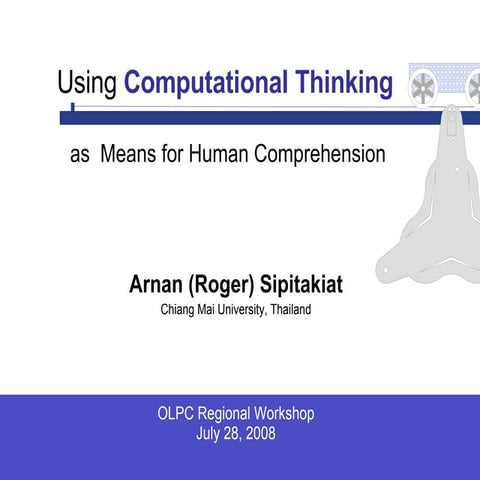 Using Computational Thinking

as Means for Human Comprehension

Arnan (Roger) Sipitakiat
Chiang Mai University, Thailand

OLPC Regional Workshop
July 28, 2008